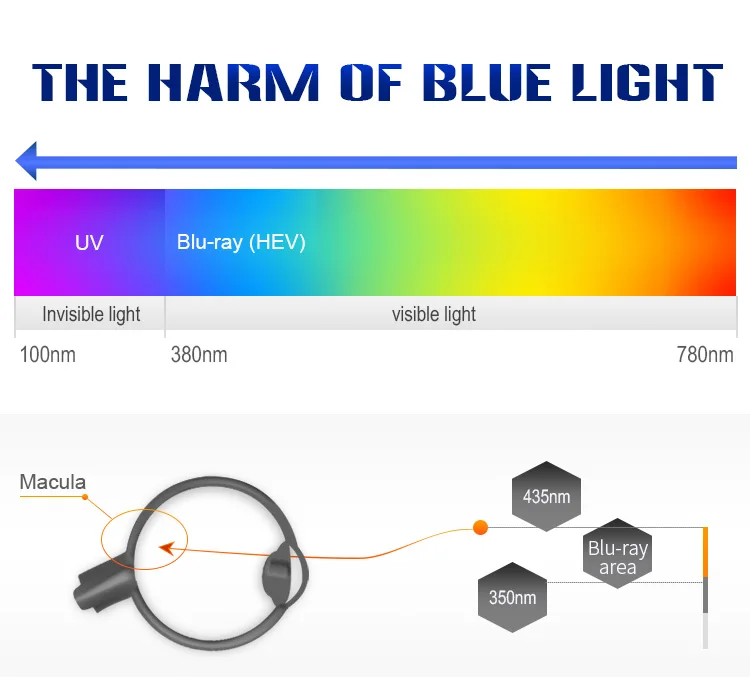 THE HARM OF BLUE LIGHT

UV
Blu-ray (HEV)

Invisible light
visible light

100nm
380nm
780nm

Macula

435nm
Blu-ray area
350nm